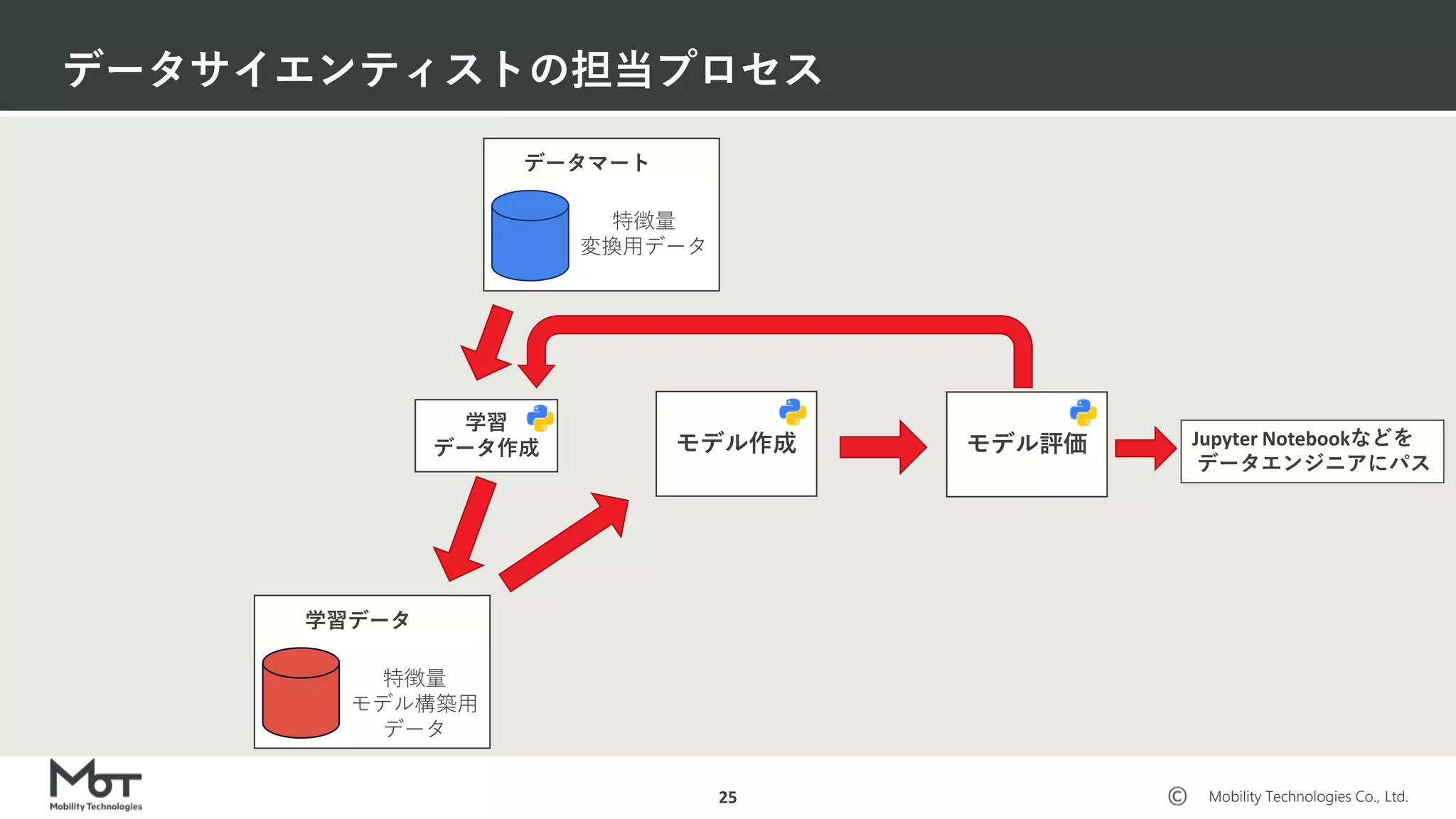 データサイエンティストの担当プロセス

データマート

特徴量
変換用データ

学習
データ作成

モデル作成

モデル評価

Jupyter Notebookなどを
データエンジニアにパス

学習データ

特徴量
モデル構築用
データ

MoT
Mobility Technologies

25

© Mobility Technologies Co., Ltd.